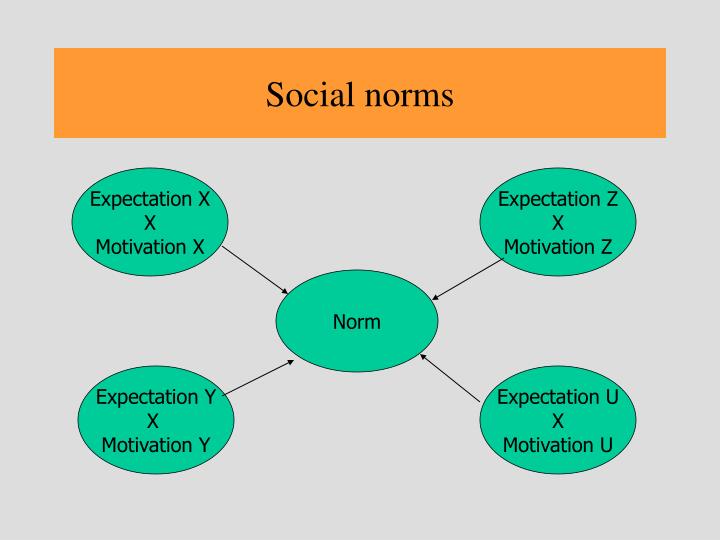 Social norms

Expectation X
X
Motivation X

Expectation Z
X
Motivation Z

Norm

Expectation Y
X
Motivation Y

Expectation U
X
Motivation U